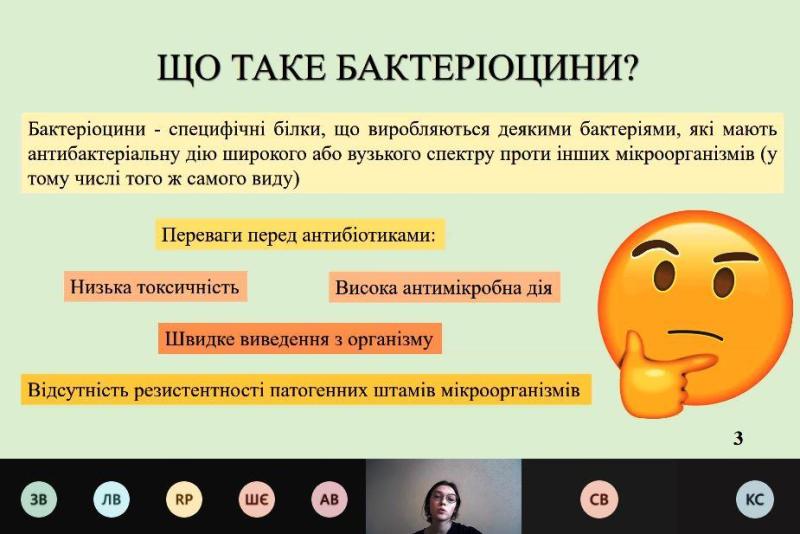 ЩО ТАКЕ БАКТЕРІОЦИНИ?

Бактеріоцини - специфічні білки, що виробляються деякими бактеріями, які мають антибактеріальну дію широкого або вузького спектру проти інших мікроорганізмів (у тому числі того ж самого виду)

Переваги перед антибіотиками:

Низька токсичність

Висока антимікробна дія

Швидке виведення з організму

Відсутність резистентності патогенних штамів мікроорганізмів

3

ЗВ ЛВ RP ШЄ АВ СВ КС